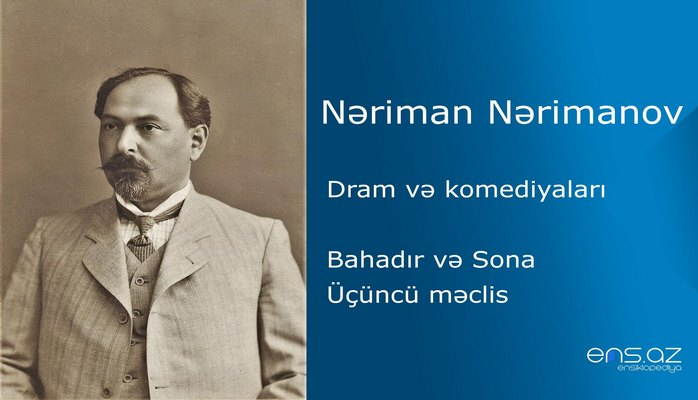 Nəriman Nərimanov

Dram və komediyaları

Bahadır və Sona
Üçüncü məclis

ens.az
ensiklopediya